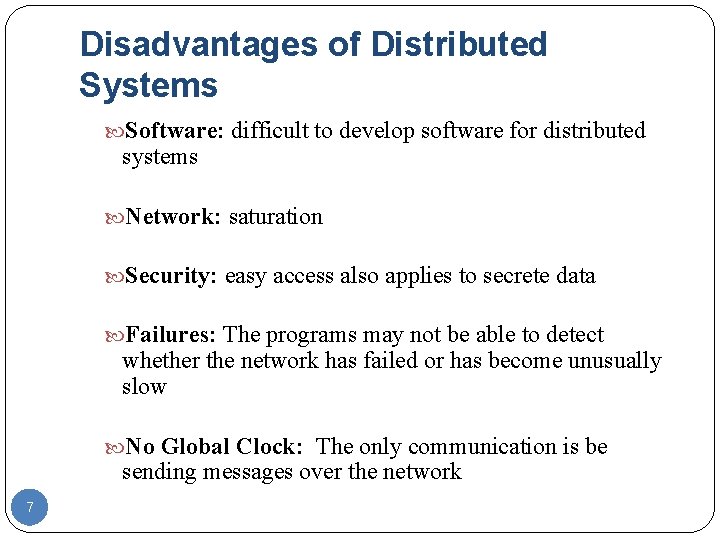 Disadvantages of Distributed Systems

Software: difficult to develop software for distributed systems

Network: saturation

Security: easy access also applies to secrete data

Failures: The programs may not be able to detect whether the network has failed or has become unusually slow

No Global Clock: The only communication is be sending messages over the network

7